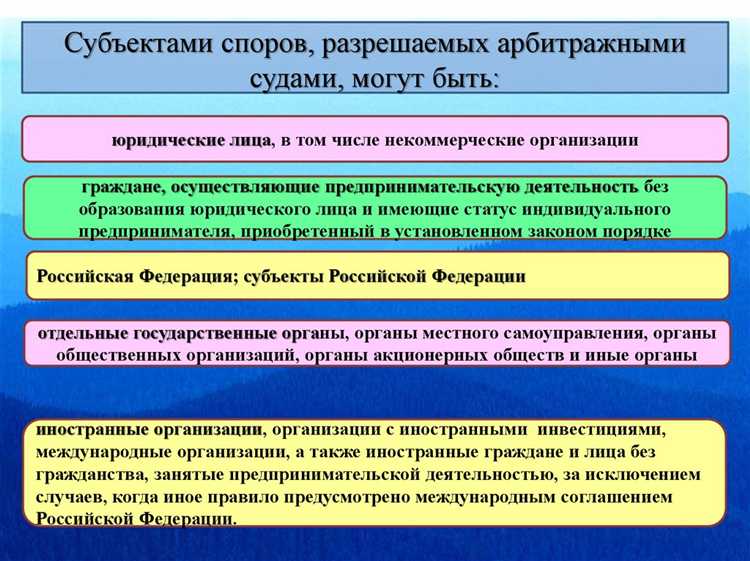 Субъектами споров, разрешаемых арбитражными судами, могут быть:

юридические лица, в том числе некоммерческие организации

граждане, осуществляющие предпринимательскую деятельность без образования юридического лица и имеющие статус индивидуального предпринимателя, приобретенный в установленном законом порядке

Российская Федерация; субъекты Российской Федерации

отдельные государственные органы, органы местного самоуправления, органы общественных организаций, органы акционерных обществ и иные органы

иностранные организации, организации с иностранными инвестициями, международные организации, а также иностранные граждане и лица без гражданства, занятые предпринимательской деятельностью, за исключением случаев, когда иное правило предусмотрено международным соглашением Российской Федерации.